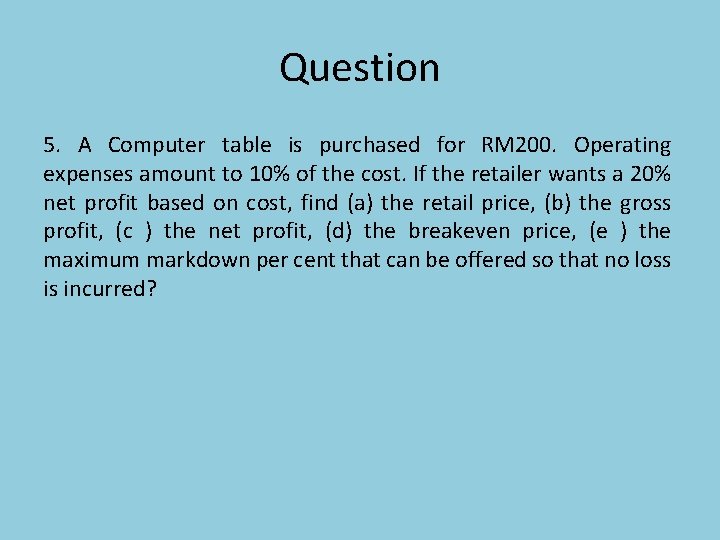 Question

5. A Computer table is purchased for RM200. Operating expenses amount to 10% of the cost. If the retailer wants a 20% net profit based on cost, find (a) the retail price, (b) the gross profit, (c ) the net profit, (d) the breakeven price, (e ) the maximum markdown per cent that can be offered so that no loss is incurred?